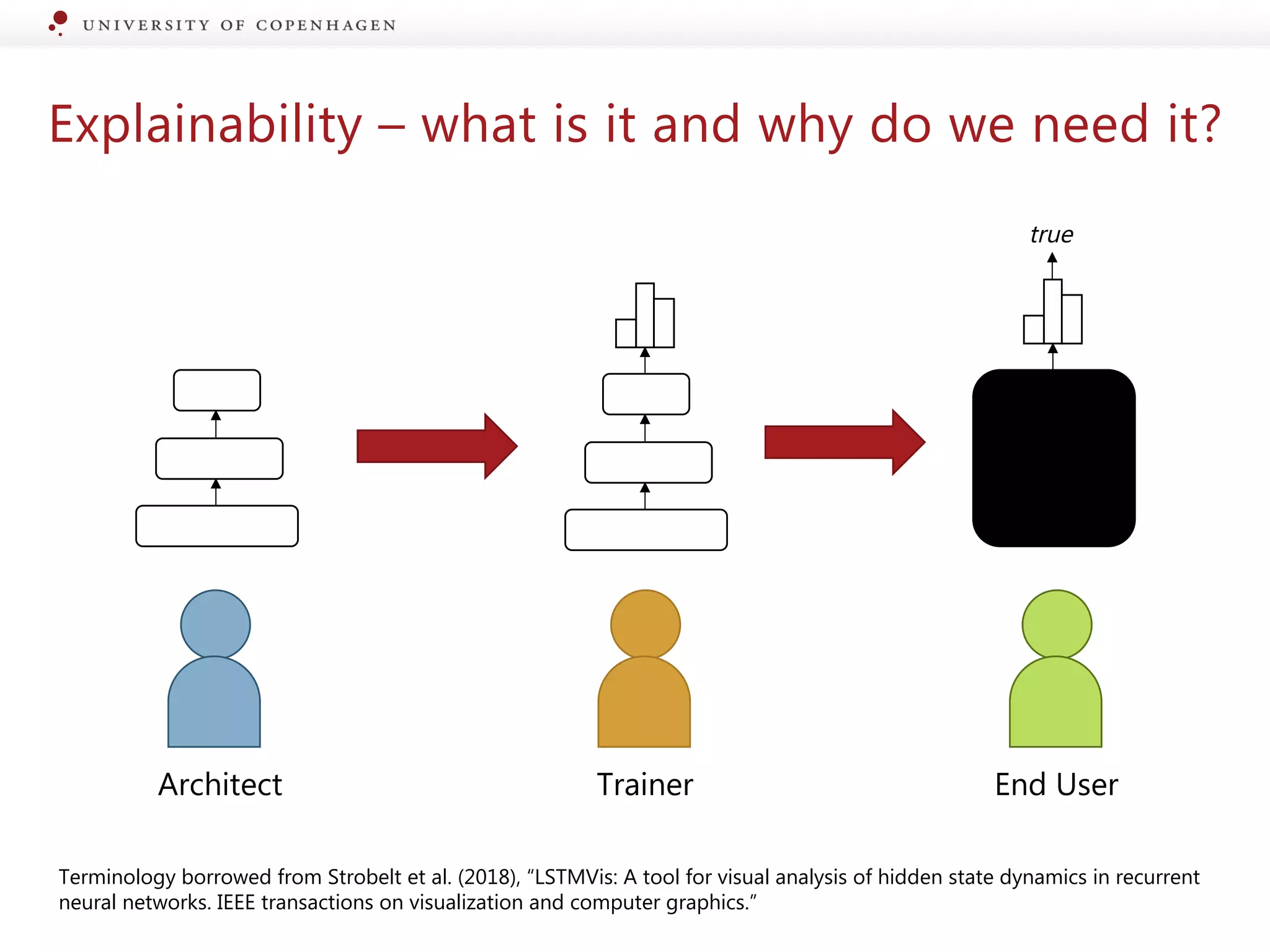 UNIVERSITY OF COPENHAGEN

Explainability – what is it and why do we need it?

true

Architect

Trainer

End User

Terminology borrowed from Strobelt et al. (2018), “LSTMVis: A tool for visual analysis of hidden state dynamics in recurrent neural networks. IEEE transactions on visualization and computer graphics.”